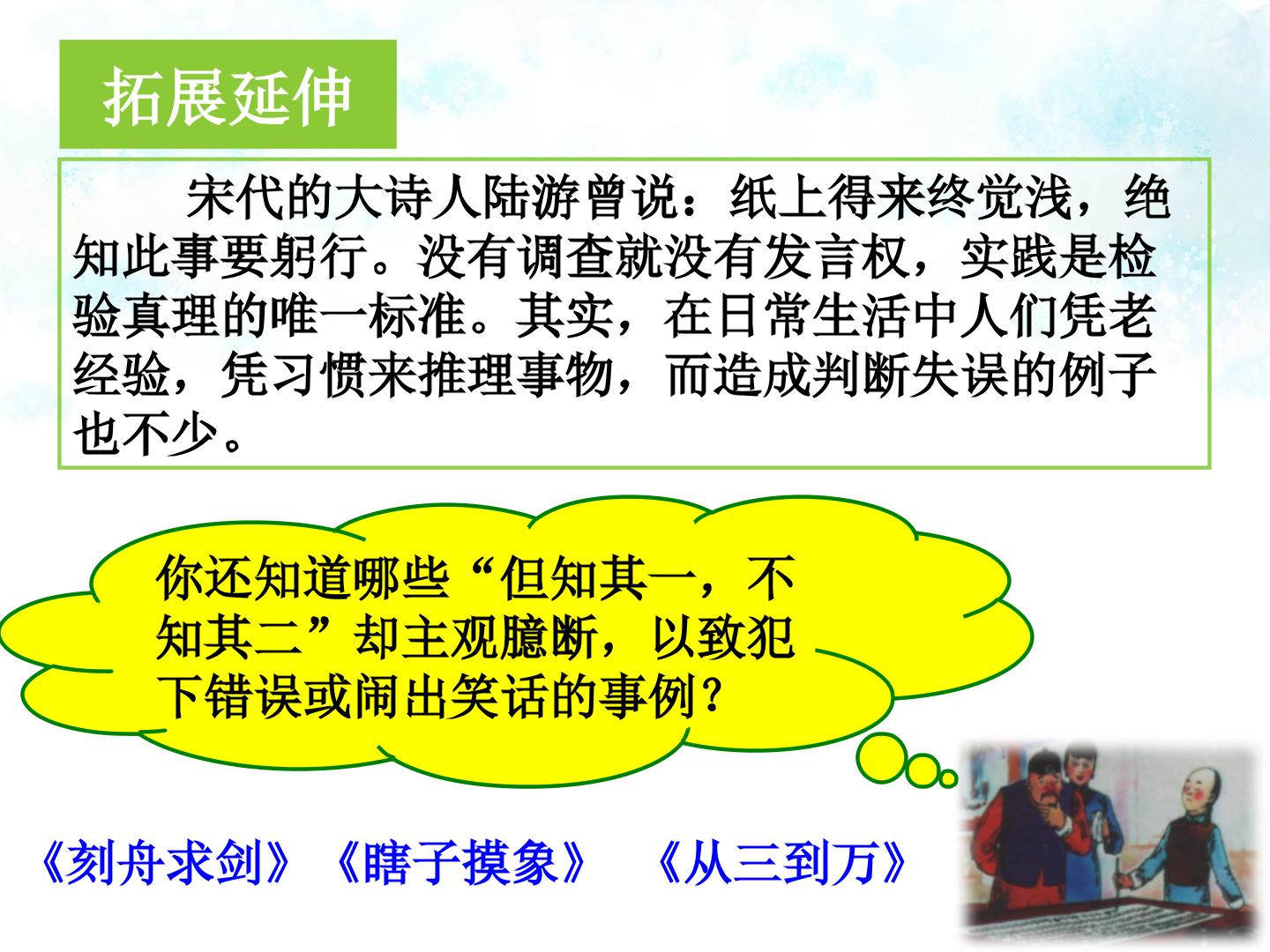 拓展延伸

宋代的大诗人陆游曾说：纸上得来终觉浅，绝知此事要躬行。没有调查就没有发言权，实践是检验真理的唯一标准。其实，在日常生活中人们凭老经验，凭习惯来推理事物，而造成判断失误的例子也不少。

你还知道哪些“但知其一，不知其二”却主观臆断，以致犯下错误或闹出笑话的事例？

《刻舟求剑》 《瞎子摸象》 《从三到万》